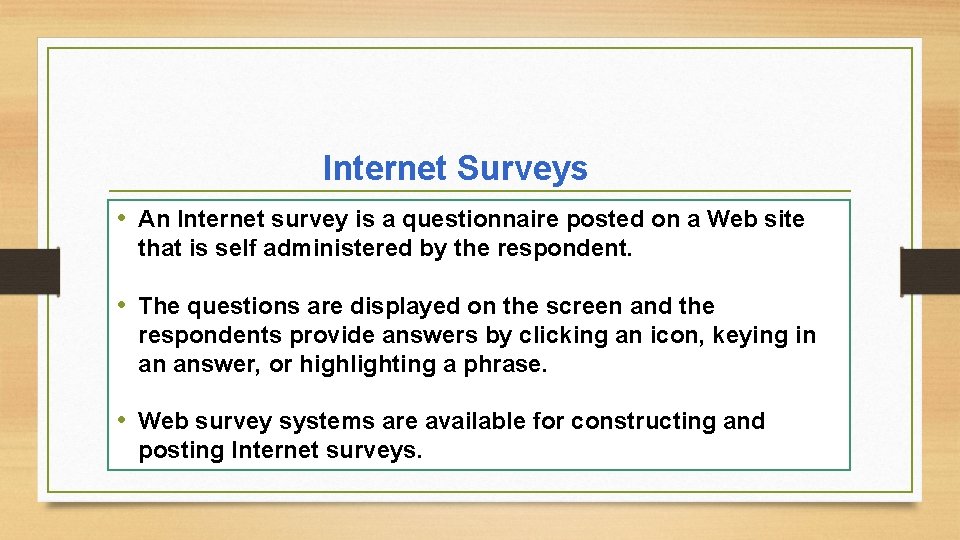 Internet Surveys

• An Internet survey is a questionnaire posted on a Web site that is self administered by the respondent.

• The questions are displayed on the screen and the respondents provide answers by clicking an icon, keying in an answer, or highlighting a phrase.

• Web survey systems are available for constructing and posting Internet surveys.